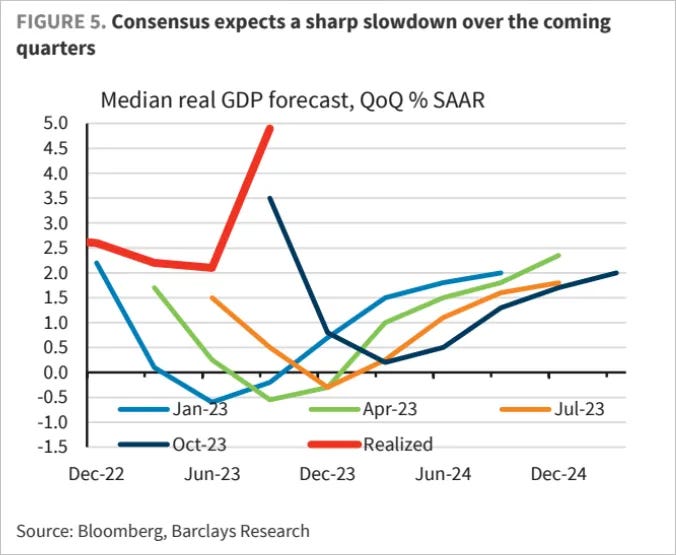 FIGURE 5. Consensus expects a sharp slowdown over the coming quarters

Median real GDP forecast, QoQ % SAAR

5.0
4.5
4.0
3.5
3.0
2.5
2.0
1.5
1.0
0.5
0.0
-0.5
-1.0
-1.5

Jan-23
Apr-23
Jul-23
Oct-23
Realized

Dec-22
Jun-23
Dec-23
Jun-24
Dec-24

Source: Bloomberg, Barclays Research